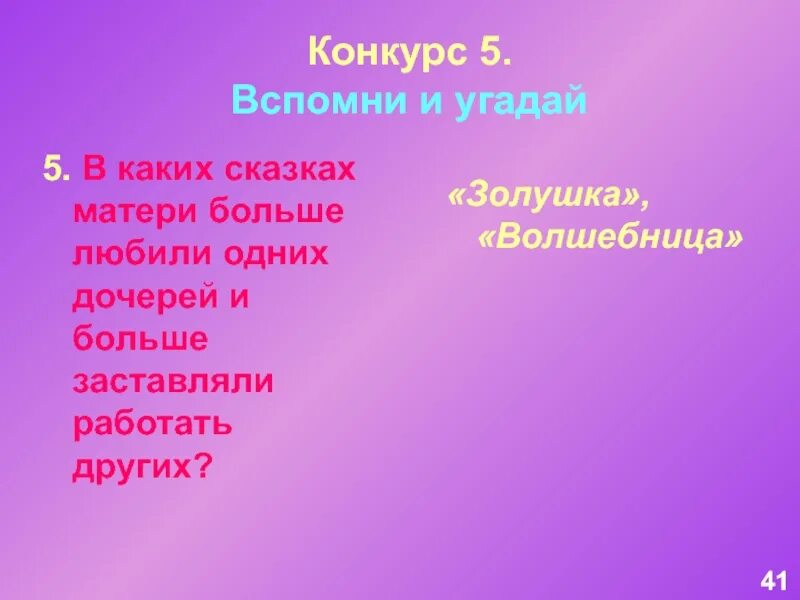 Конкурс 5.
Вспомни и угадай

5. В каких сказках матери больше любили одних дочерей и больше заставляли работать других?

«Золушка», «Волшебница»

41